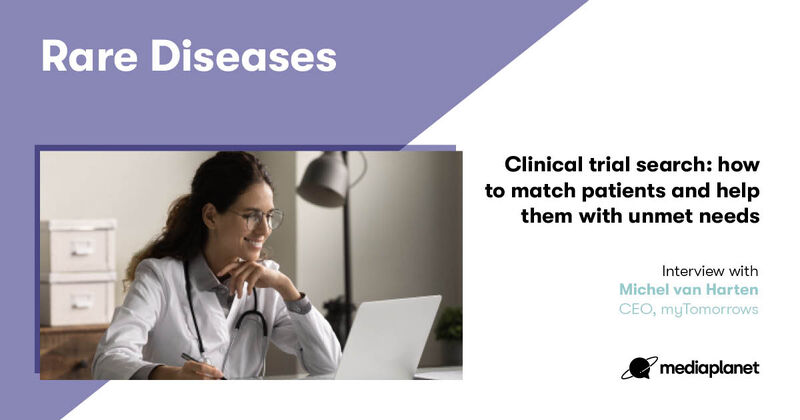 Rare Diseases

Clinical trial search: how to match patients and help them with unmet needs

Interview with
Michel van Harten
CEO, myTomorrows

mediaplanet